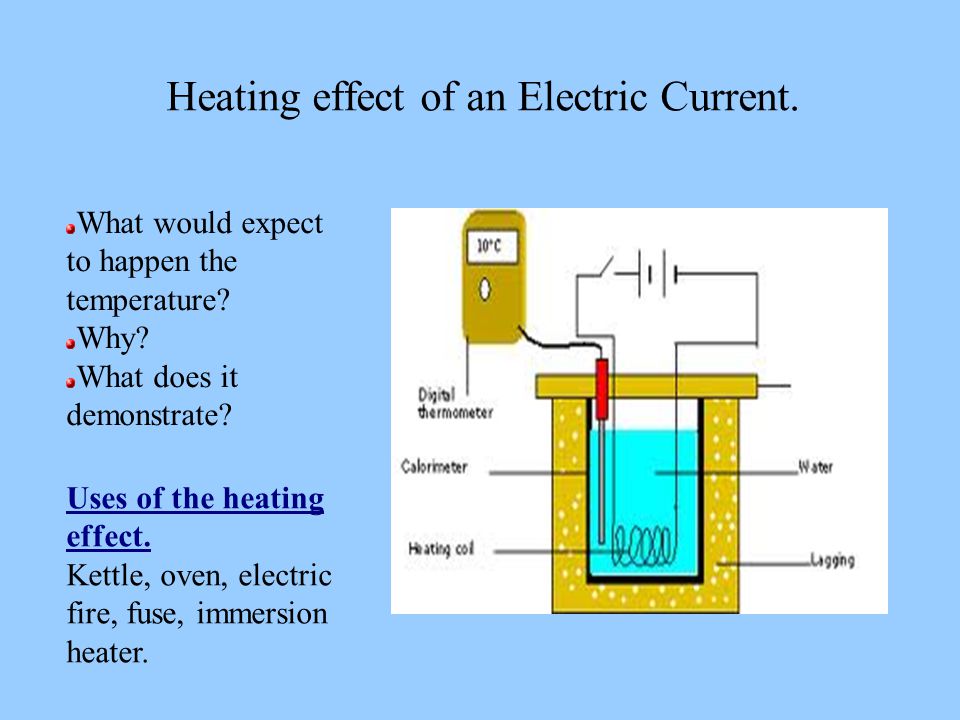 Heating effect of an Electric Current.

What would expect to happen the temperature?
Why?
What does it demonstrate?

Uses of the heating effect.
Kettle, oven, electric fire, fuse, immersion heater.

10°C
Digital thermometer
Calorimeter
Heating coil
Water
Lagging